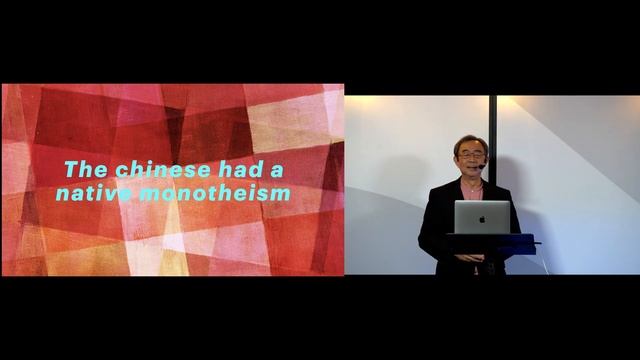 The chinese had a native monotheism